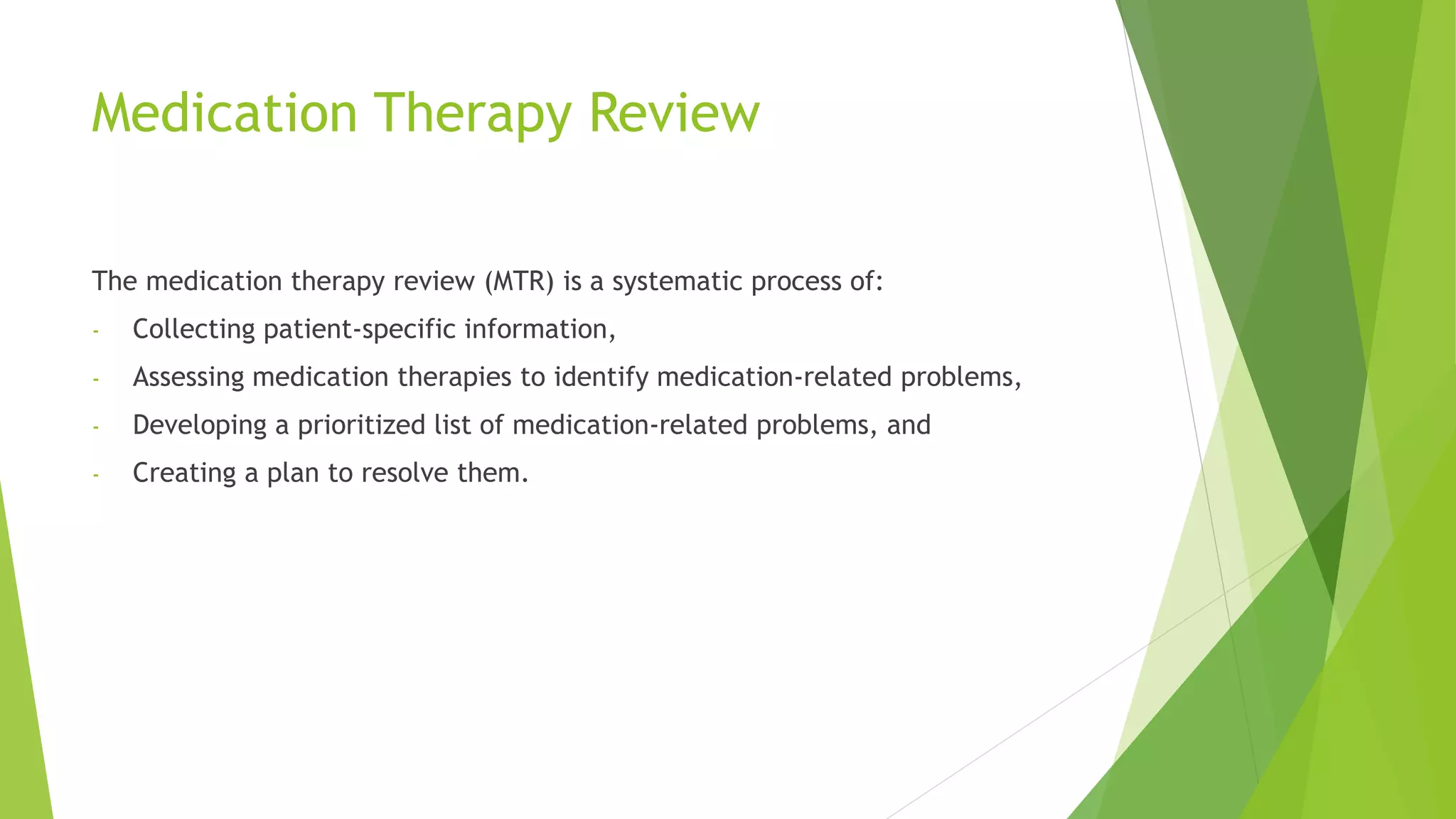 Medication Therapy Review

The medication therapy review (MTR) is a systematic process of:

- Collecting patient-specific information,
- Assessing medication therapies to identify medication-related problems,
- Developing a prioritized list of medication-related problems, and
- Creating a plan to resolve them.